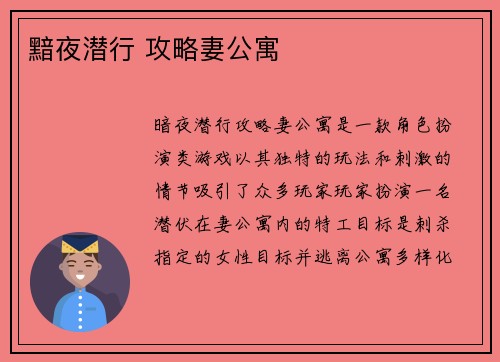 黯夜潜行 攻略妻公寓

暗夜潜行攻略妻公寓是一款角色扮演类游戏以其独特的玩法和刺激的情节吸引了众多玩家玩家扮演一名潜伏在妻公寓内的特工目标是刺杀指定的女性目标并逃离公寓多样化